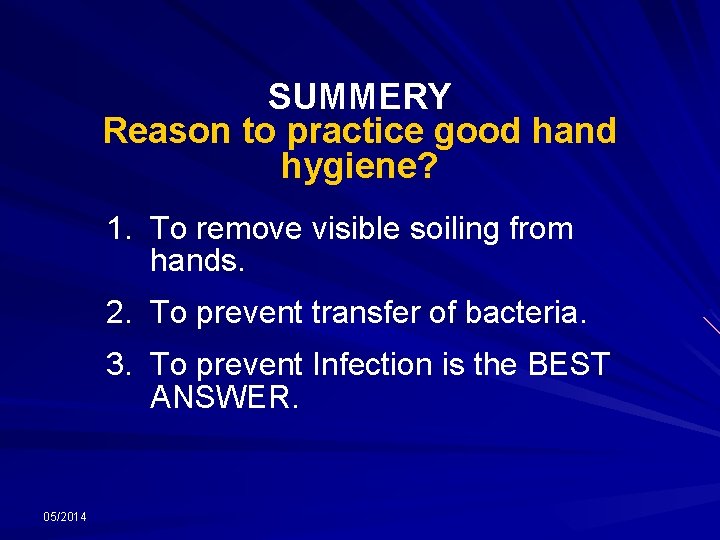 SUMMERY
Reason to practice good hand hygiene?

1. To remove visible soiling from hands.

2. To prevent transfer of bacteria.

3. To prevent Infection is the BEST ANSWER.

05/2014